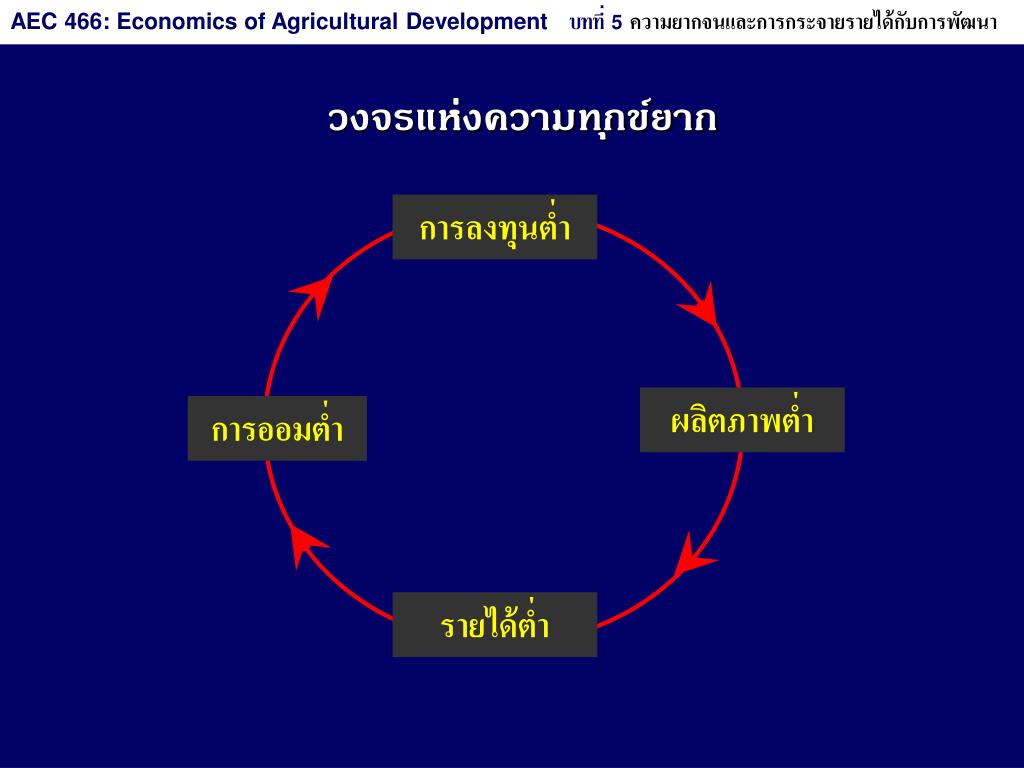 AEC 466: Economics of Agricultural Development บทที่ 5 ความยากจนและการกระจายรายได้กับการพัฒนา

วงจรแห่งความทุกข์ยาก

การลงทุนต่ำ

ผลิตภาพต่ำ

รายได้ต่ำ

การออมต่ำ